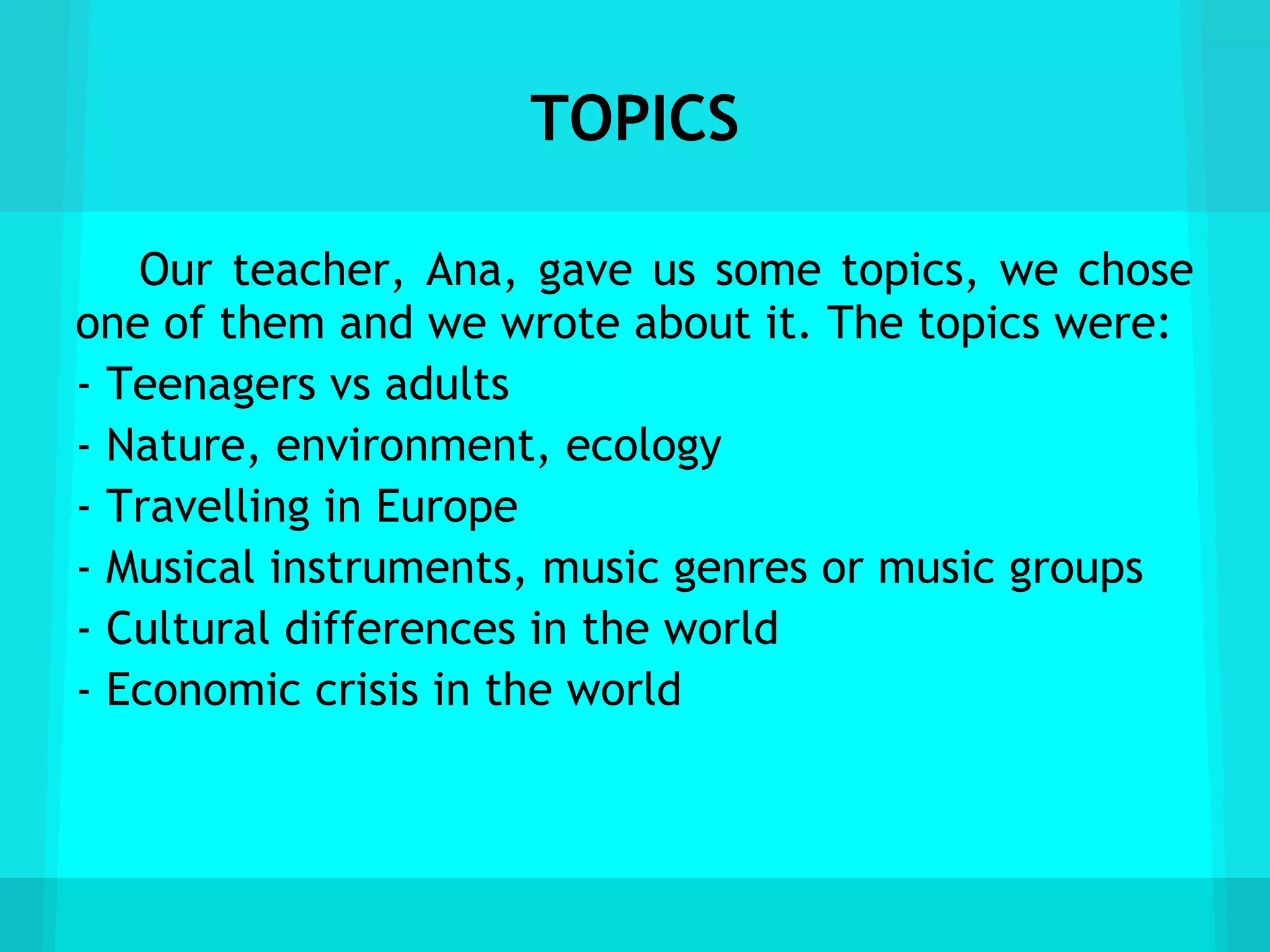 TOPICS

Our teacher, Ana, gave us some topics, we chose one of them and we wrote about it. The topics were:
- Teenagers vs adults
- Nature, environment, ecology
- Travelling in Europe
- Musical instruments, music genres or music groups
- Cultural differences in the world
- Economic crisis in the world